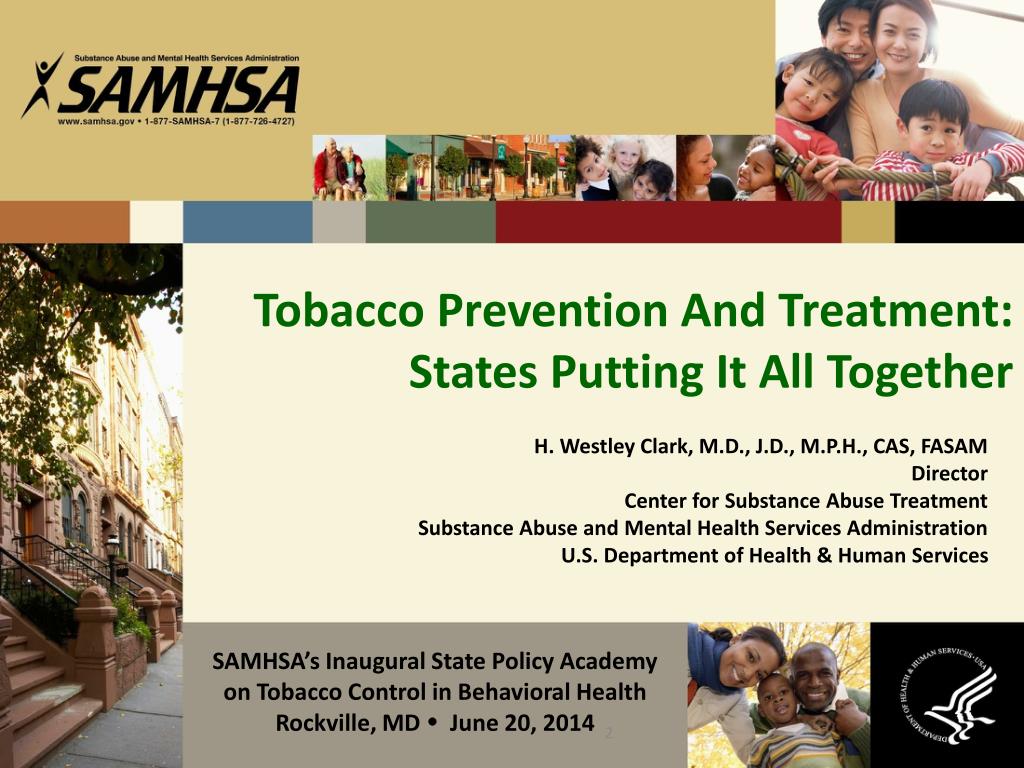 Substance Abuse and Mental Health Services Administration
SAMHSA
www.samhsa.gov • 1-877-SAMHSA-7 (1-877-726-4727)

Tobacco Prevention And Treatment: States Putting It All Together

H. Westley Clark, M.D., J.D., M.P.H., CAS, FASAM
Director
Center for Substance Abuse Treatment
Substance Abuse and Mental Health Services Administration
U.S. Department of Health & Human Services

SAMHSA's Inaugural State Policy Academy on Tobacco Control in Behavioral Health
Rockville, MD • June 20, 2014

2

DEPARTMENT OF HEALTH & HUMAN SERVICES • USA